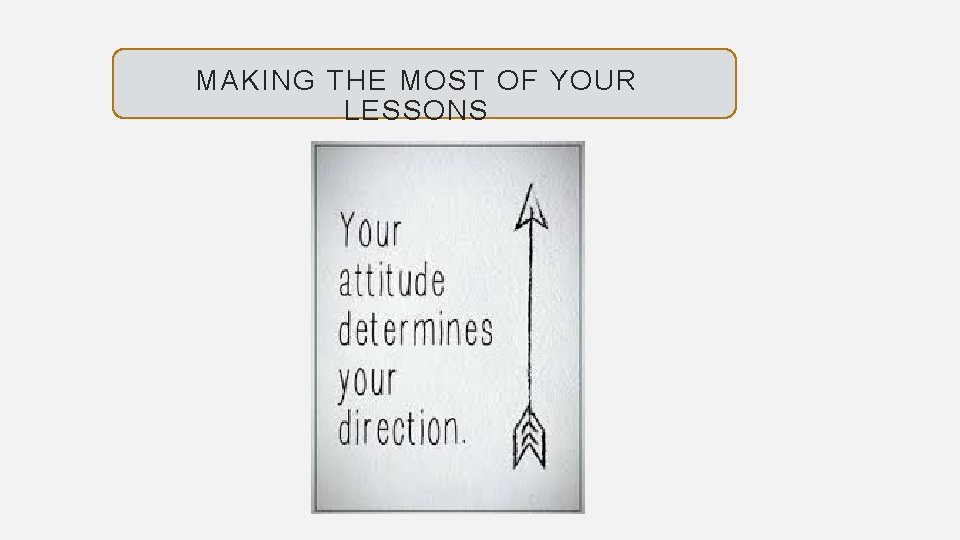 MAKING THE MOST OF YOUR LESSONS

Your attitude determines your direction.